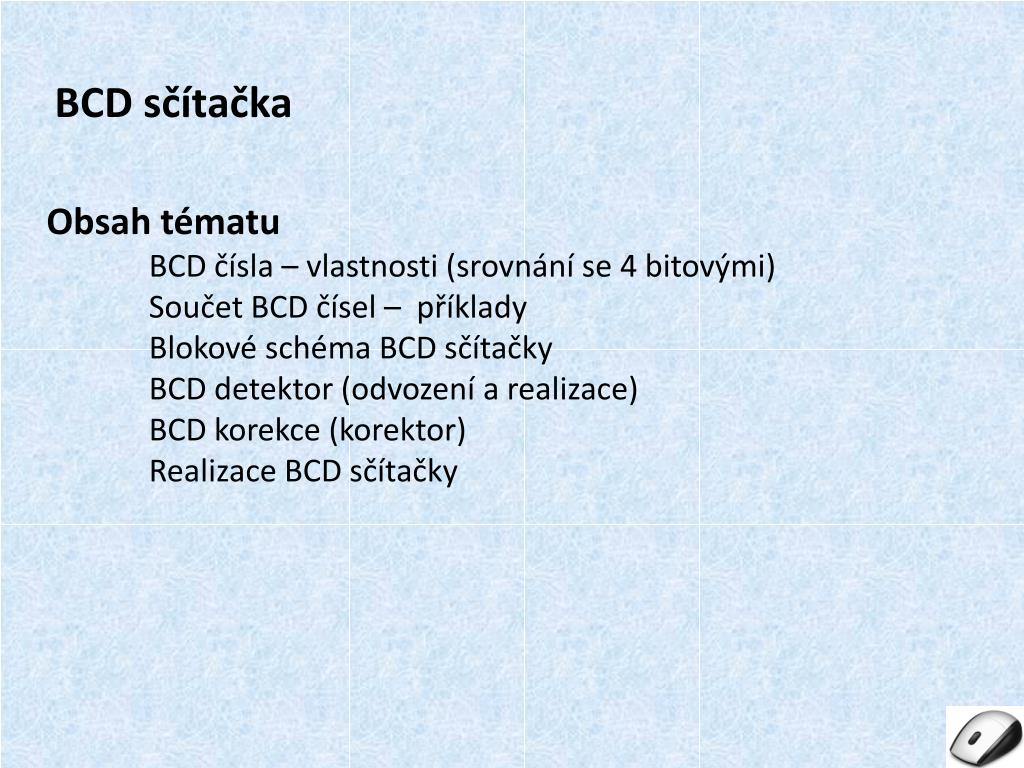 BCD sčítačka

Obsah tématu

BCD čísla – vlastnosti (srovnání se 4 bitovými)
Součet BCD čísel – příklady
Blokové schéma BCD sčítačky
BCD detektor (odvození a realizace)
BCD korekce (korektor)
Realizace BCD sčítačky